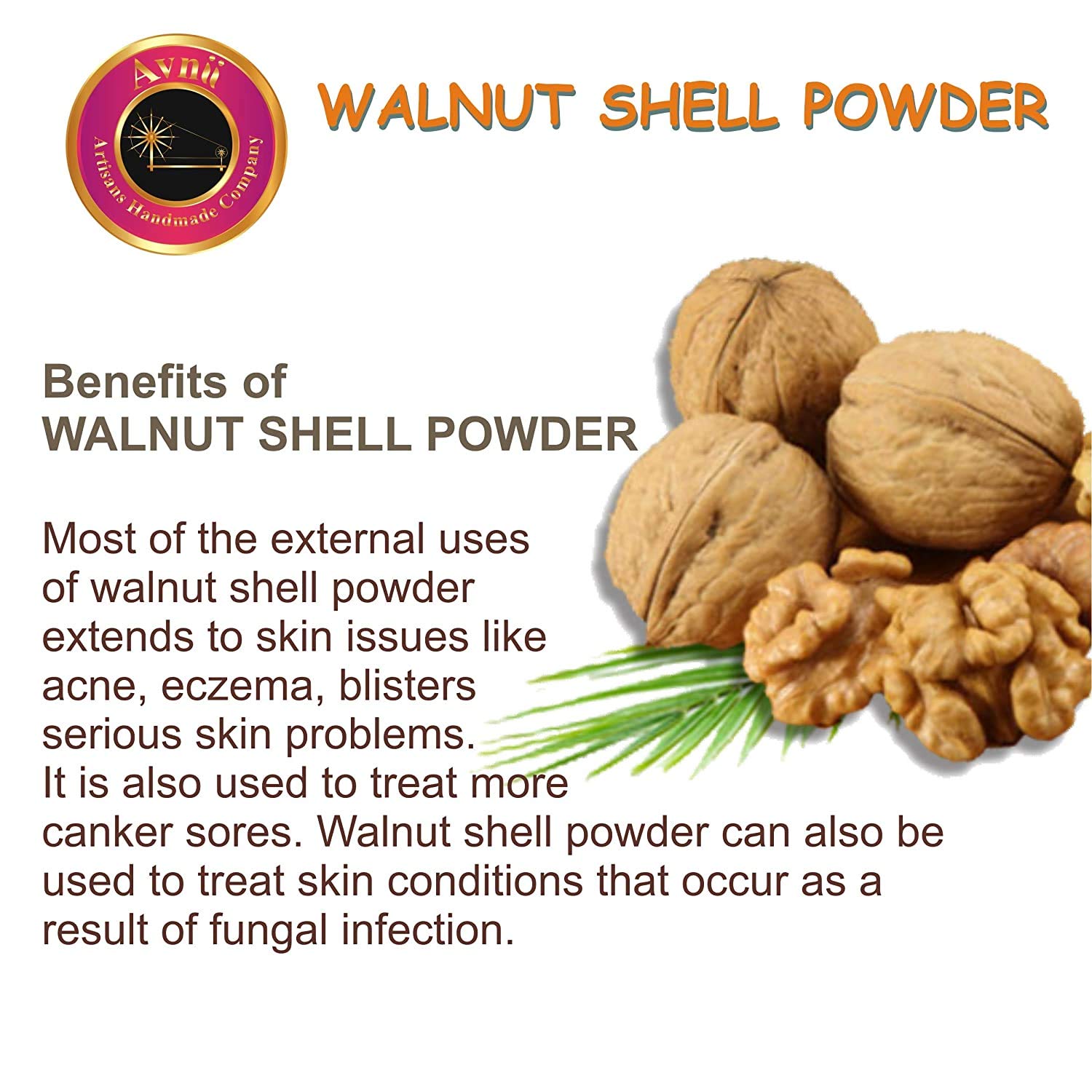 Avnii
Artisans Handmade Company

WALNUT SHELL POWDER

Benefits of
WALNUT SHELL POWDER

Most of the external uses of walnut shell powder extends to skin issues like acne, eczema, blisters serious skin problems. It is also used to treat more canker sores. Walnut shell powder can also be used to treat skin conditions that occur as a result of fungal infection.